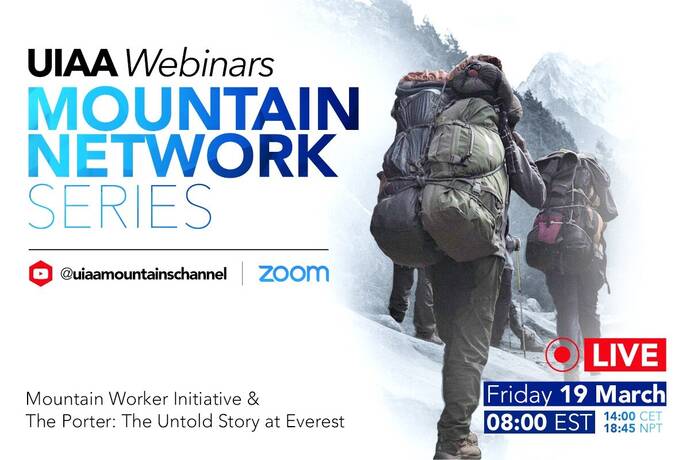 UIAA Webinars
MOUNTAIN NETWORK SERIES

@uiaamountainschannel | zoom

Mountain Worker Initiative & The Porter: The Untold Story at Everest

LIVE
Friday 19 March
08:00 EST 14:00 CET 18:45 NPT